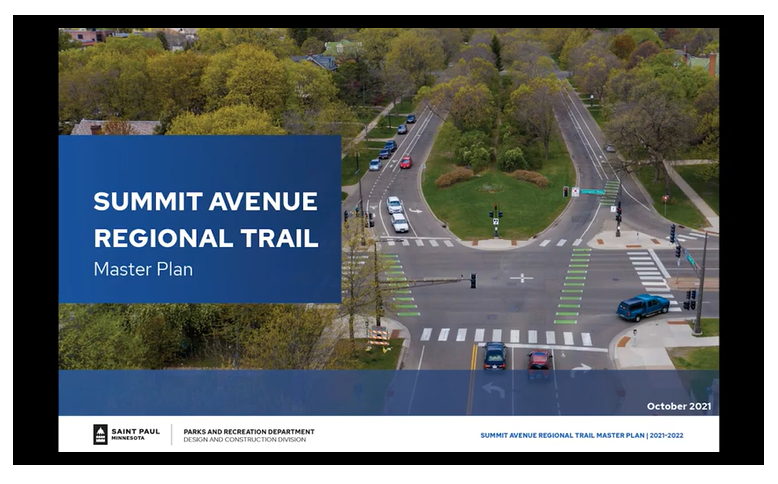 SUMMIT AVENUE REGIONAL TRAIL
Master Plan

October 2021

SAINT PAUL
MINNESOTA

PARKS AND RECREATION DEPARTMENT
DESIGN AND CONSTRUCTION DIVISION

SUMMIT AVENUE REGIONAL TRAIL MASTER PLAN | 2021-2022